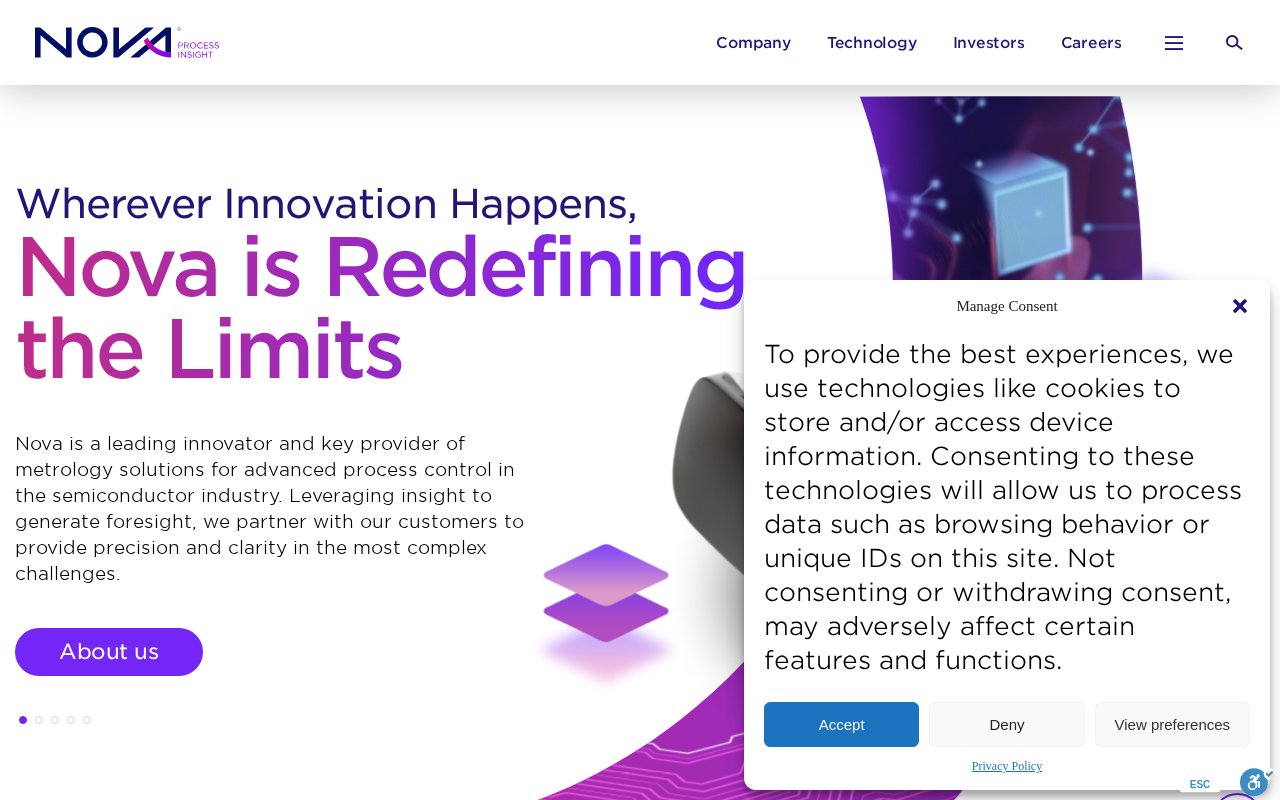 NOVA PROCESS INSIGHT

Company Technology Investors Careers

Wherever Innovation Happens,
Nova is Redefining the Limits

Nova is a leading innovator and key provider of metrology solutions for advanced process control in the semiconductor industry. Leveraging insight to generate foresight, we partner with our customers to provide precision and clarity in the most complex challenges.

About us

Manage Consent

To provide the best experiences, we use technologies like cookies to store and/or access device information. Consenting to these technologies will allow us to process data such as browsing behavior or unique IDs on this site. Not consenting or withdrawing consent, may adversely affect certain features and functions.

Accept Deny View preferences

Privacy Policy

ESC